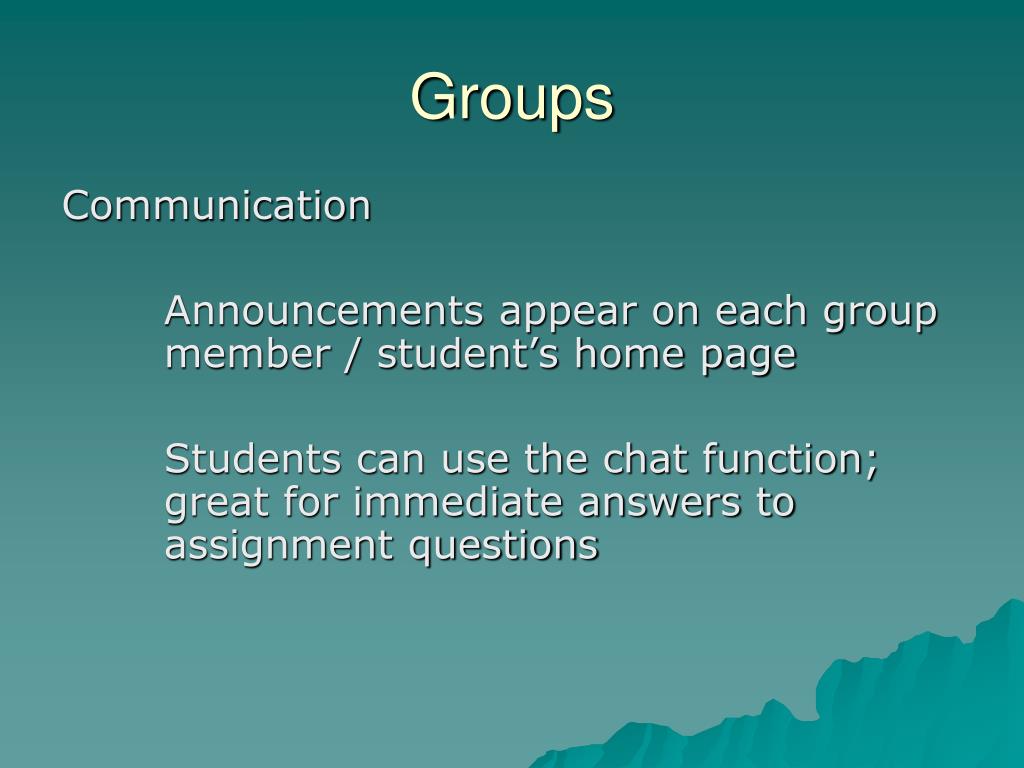 Groups

Communication

Announcements appear on each group member / student’s home page

Students can use the chat function; great for immediate answers to assignment questions